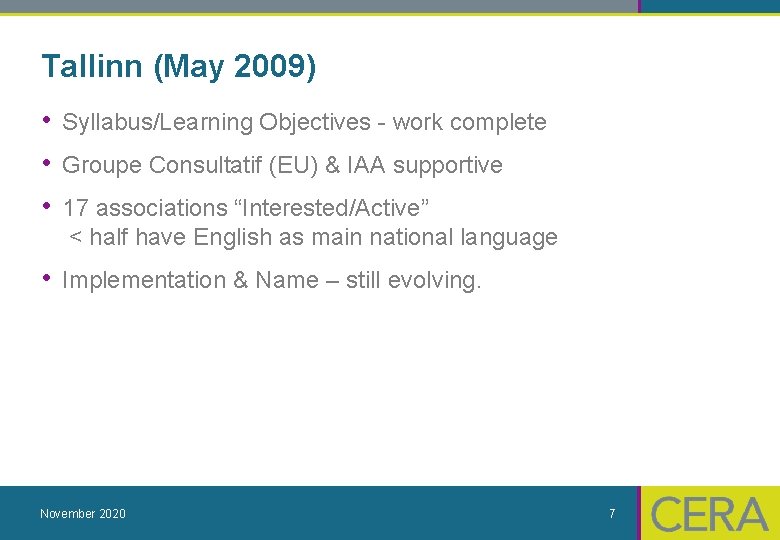 Tallinn (May 2009)

• Syllabus/Learning Objectives - work complete

• Groupe Consultatif (EU) & IAA supportive

• 17 associations “Interested/Active”
< half have English as main national language

• Implementation & Name – still evolving.

November 2020

7

CERA